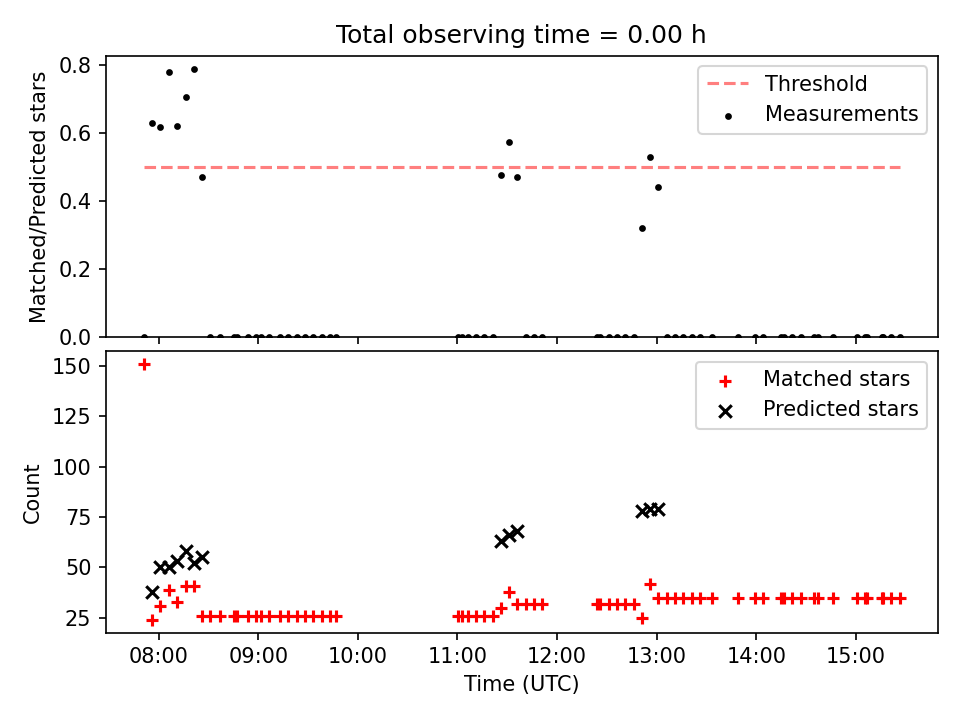 Total observing time = 0.00 h

Matched/Predicted stars

0.8
0.6
0.4
0.2
0.0

Threshold
Measurements

Count

150
125
100
75
50
25

Matched stars
Predicted stars

08:00
09:00
10:00
11:00
12:00
13:00
14:00
15:00

Time (UTC)